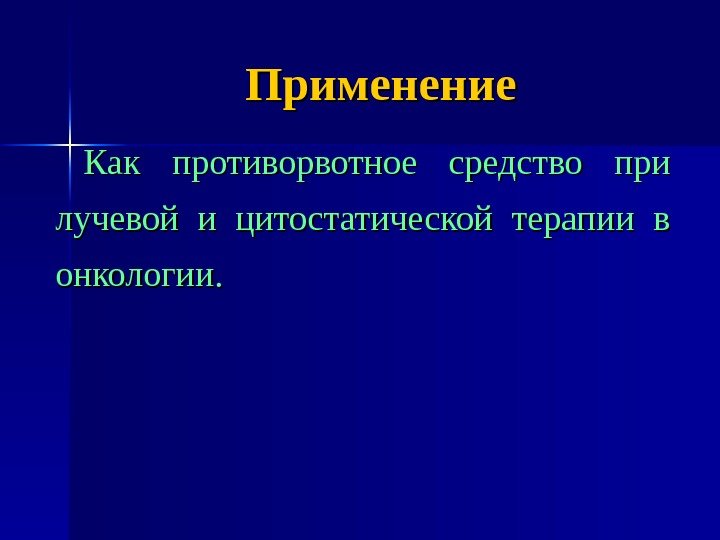 Применение

Как противорвотное средство при лучевой и цитостатической терапии в онкологии.